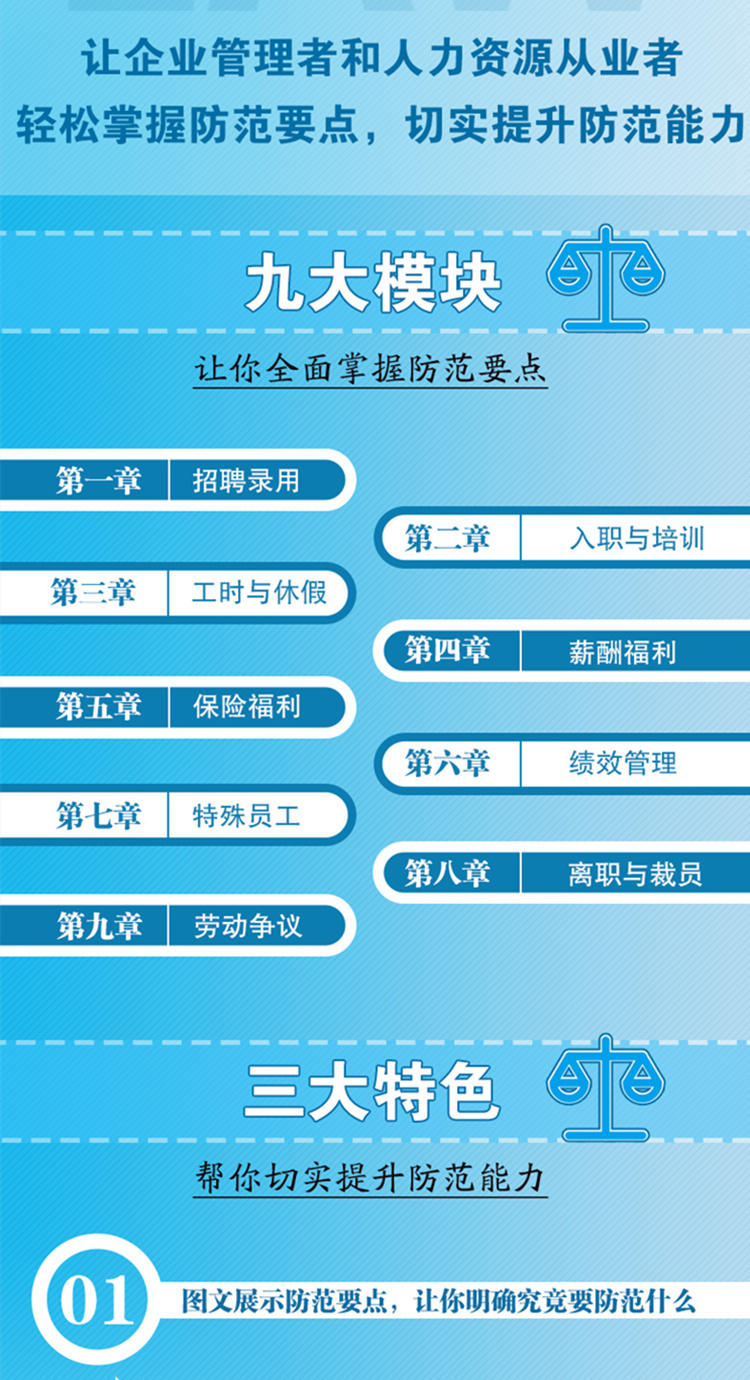 让企业管理者和人力资源从业者
轻松掌握防范要点，切实提升防范能力

九大模块

让你全面掌握防范要点

第一章 招聘录用

第二章 入职与培训

第三章 工时与休假

第四章 薪酬福利

第五章 保险福利

第六章 绩效管理

第七章 特殊员工

第八章 离职与裁员

第九章 劳动争议

三大特色

帮你切实提升防范能力

01 图文展示防范要点，让你明确究竟要防范什么